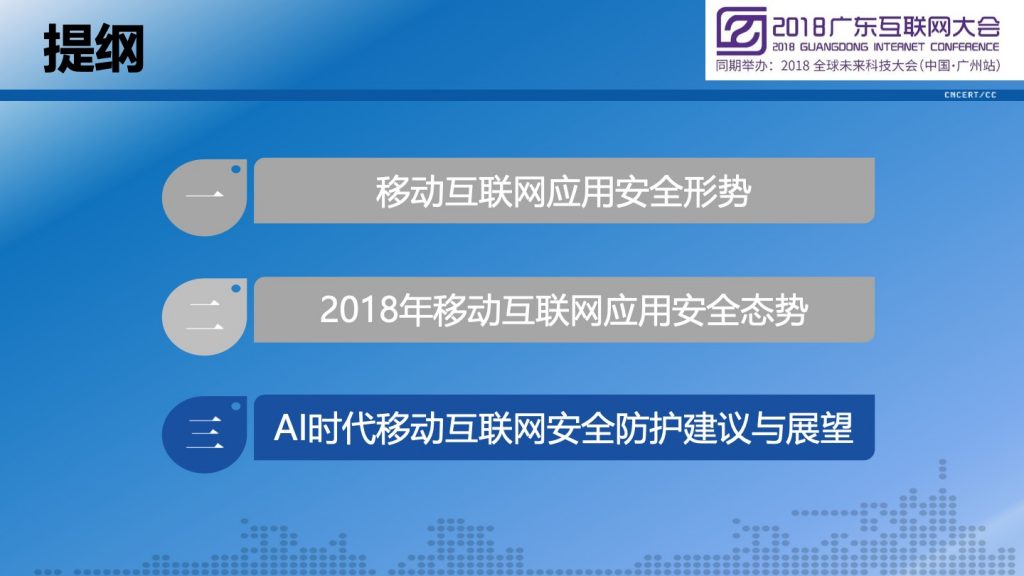 提纲

2018广东互联网大会
2018 GUANGDONG INTERNET CONFERENCE
同期举办：2018 全球未来科技大会(中国·广州站)

CNCERT/CC

一 移动互联网应用安全形势

二 2018年移动互联网应用安全态势

三 AI时代移动互联网安全防护建议与展望